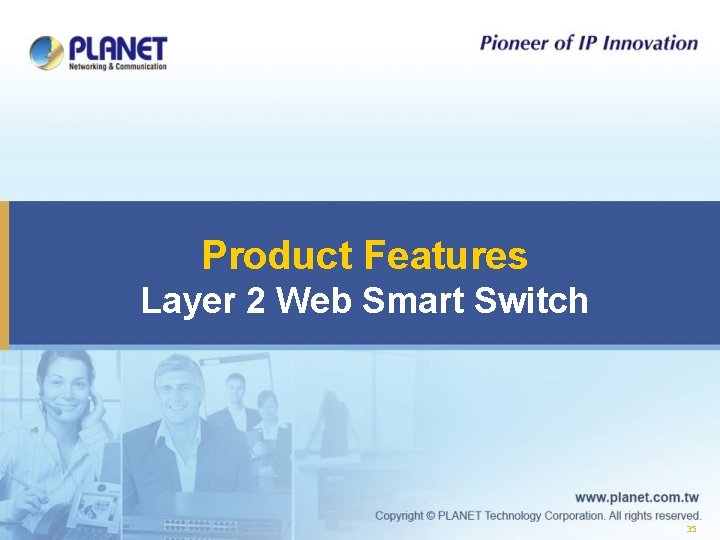 PLANET
Networking & Communication

Pioneer of IP Innovation

Product Features
Layer 2 Web Smart Switch

www.planet.com.tw
Copyright © PLANET Technology Corporation. All rights reserved.
35